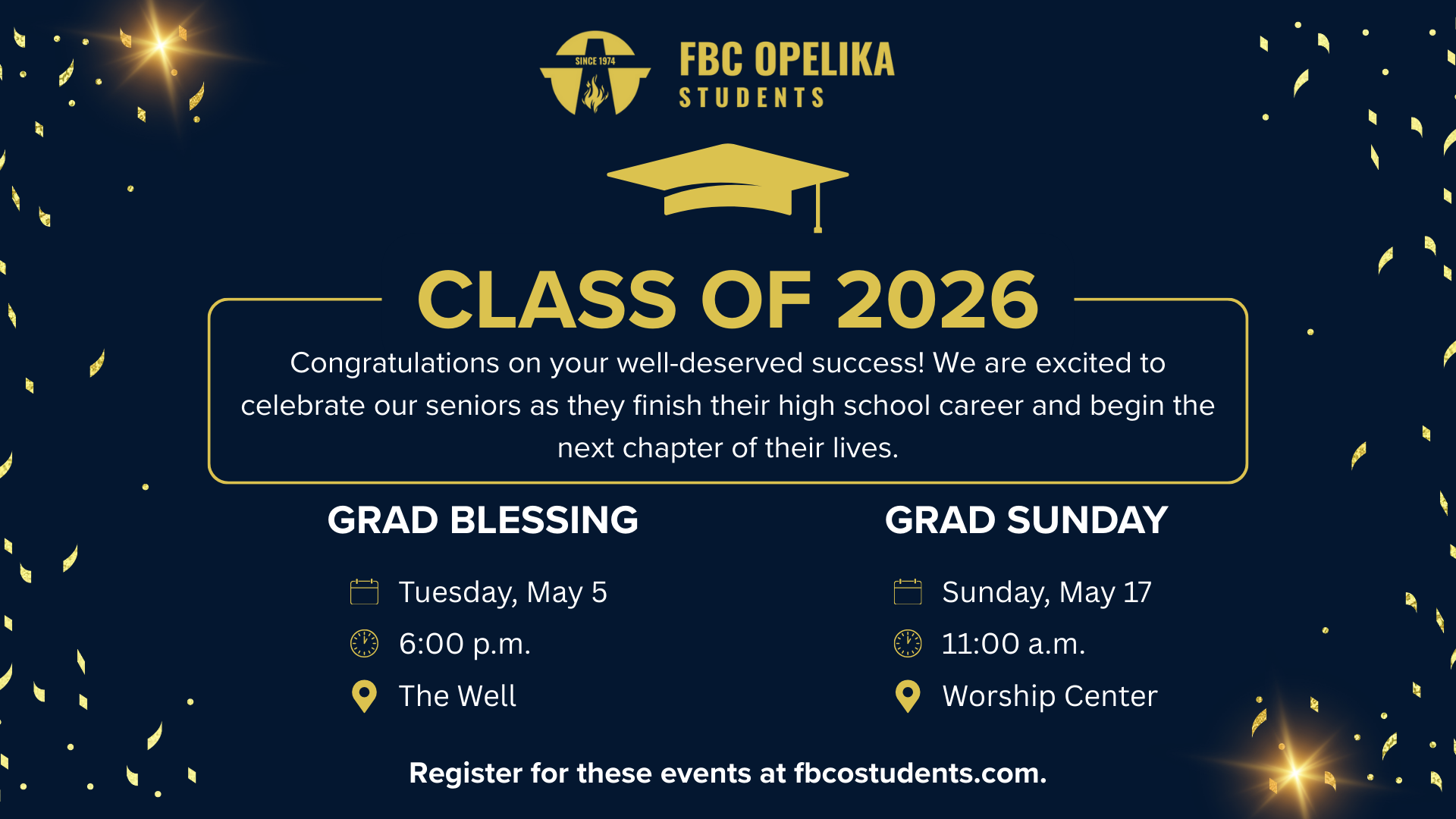 SINCE 1974

FBC OPELIKA
STUDENTS

CLASS OF 2026

Congratulations on your well-deserved success! We are excited to celebrate our seniors as they finish their high school career and begin the next chapter of their lives.

GRAD BLESSING

Tuesday, May 5
6:00 p.m.
The Well

GRAD SUNDAY

Sunday, May 17
11:00 a.m.
Worship Center

Register for these events at fbcostudents.com.